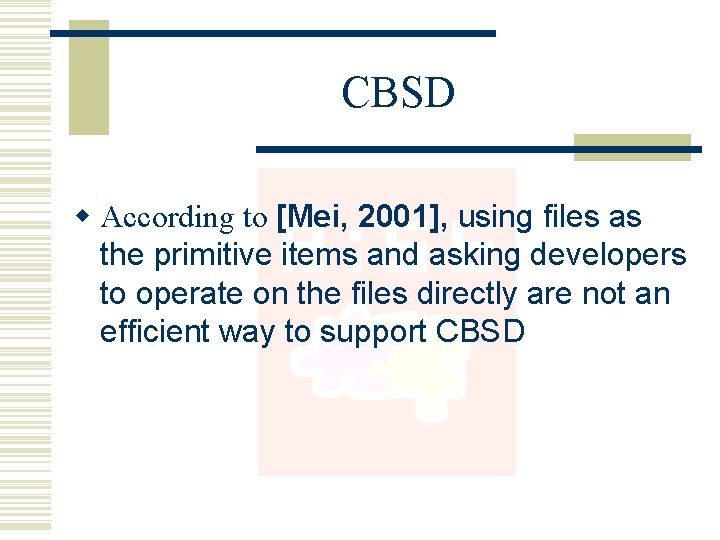 CBSD

According to [Mei, 2001], using files as the primitive items and asking developers to operate on the files directly are not an efficient way to support CBSD